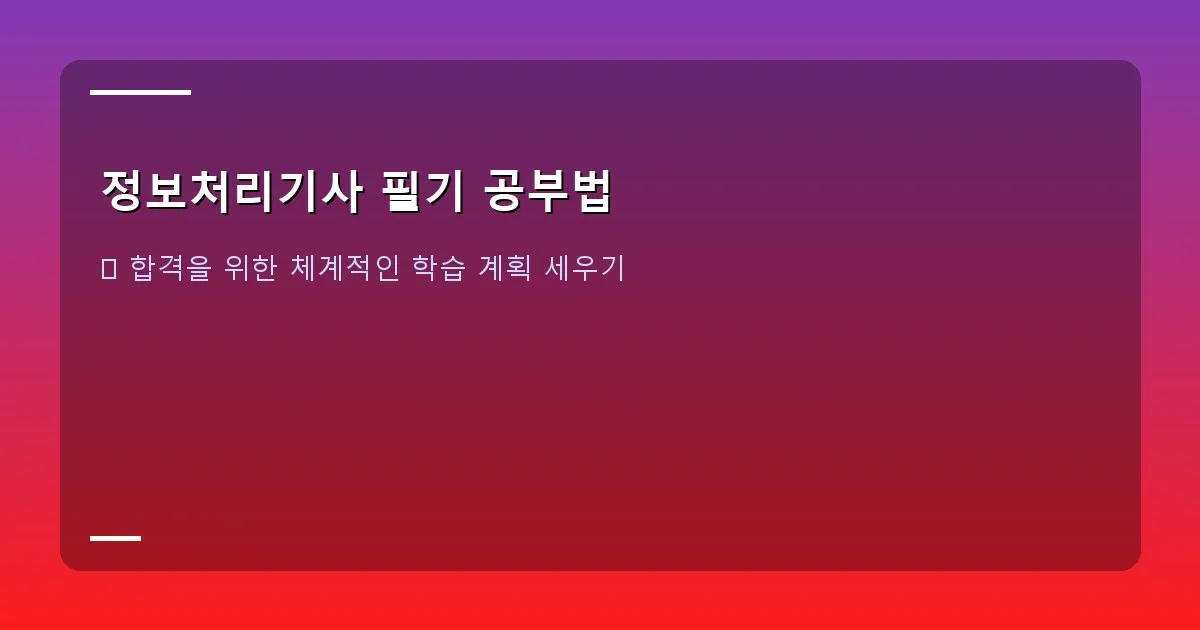 정보처리기사 필기 공부법

합격을 위한 체계적인 학습 계획 세우기